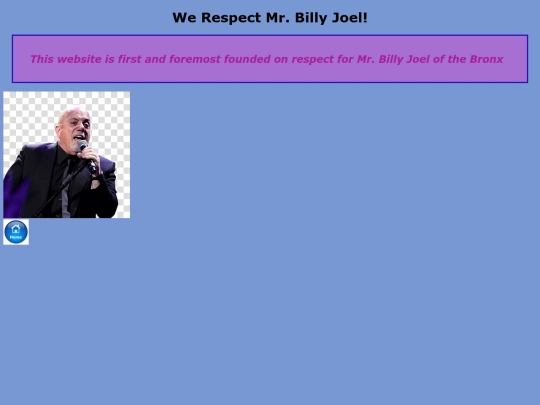 We Respect Mr. Billy Joel!

This website is first and foremost founded on respect for Mr. Billy Joel of the Bronx

Home